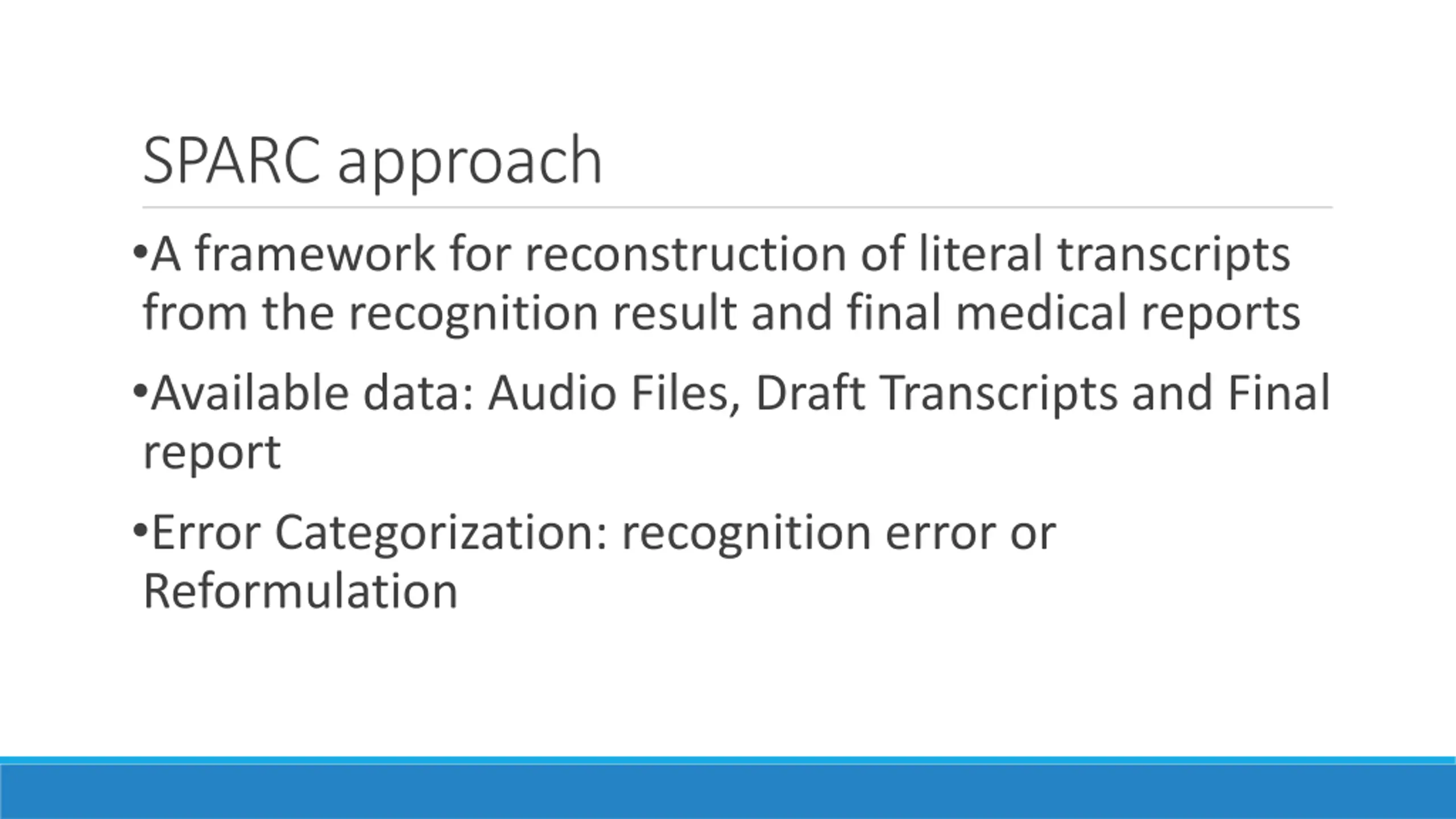 SPARC approach

•A framework for reconstruction of literal transcripts from the recognition result and final medical reports

•Available data: Audio Files, Draft Transcripts and Final report

•Error Categorization: recognition error or Reformulation